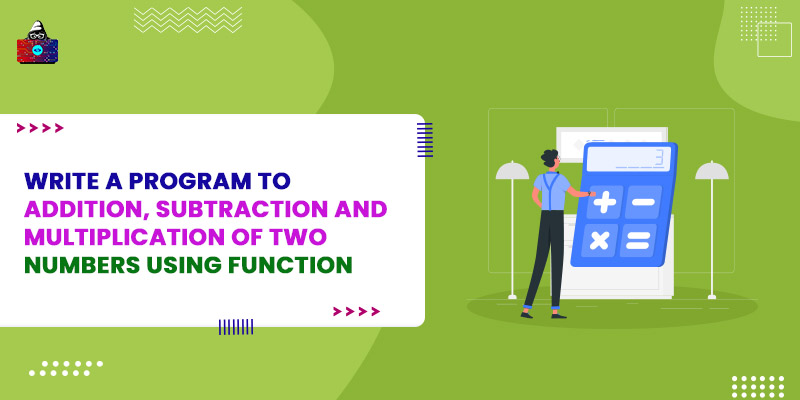 WRITE A PROGRAM TO ADDITION, SUBTRACTION AND MULTIPLICATION OF TWO NUMBERS USING FUNCTION

3